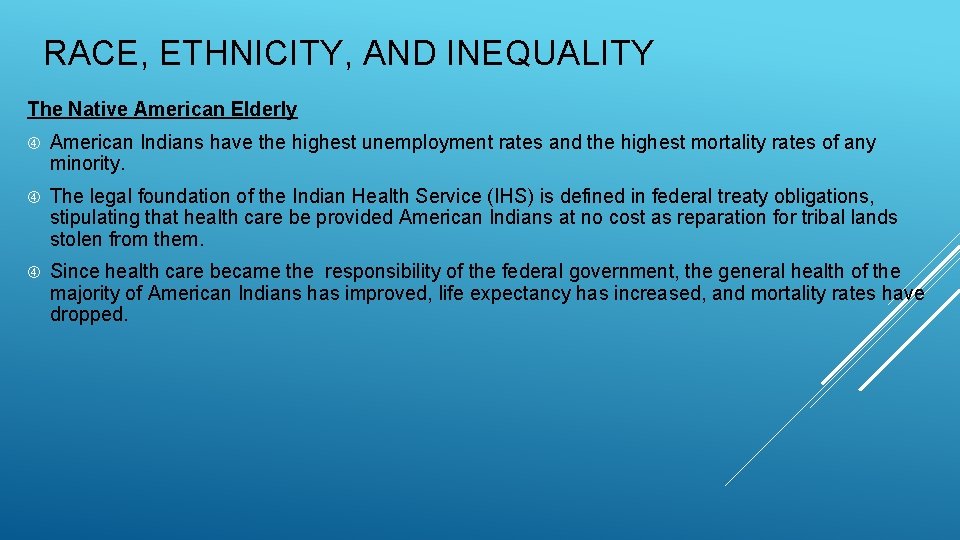 RACE, ETHNICITY, AND INEQUALITY

The Native American Elderly

American Indians have the highest unemployment rates and the highest mortality rates of any minority.

The legal foundation of the Indian Health Service (IHS) is defined in federal treaty obligations, stipulating that health care be provided American Indians at no cost as reparation for tribal lands stolen from them.

Since health care became the responsibility of the federal government, the general health of the majority of American Indians has improved, life expectancy has increased, and mortality rates have dropped.